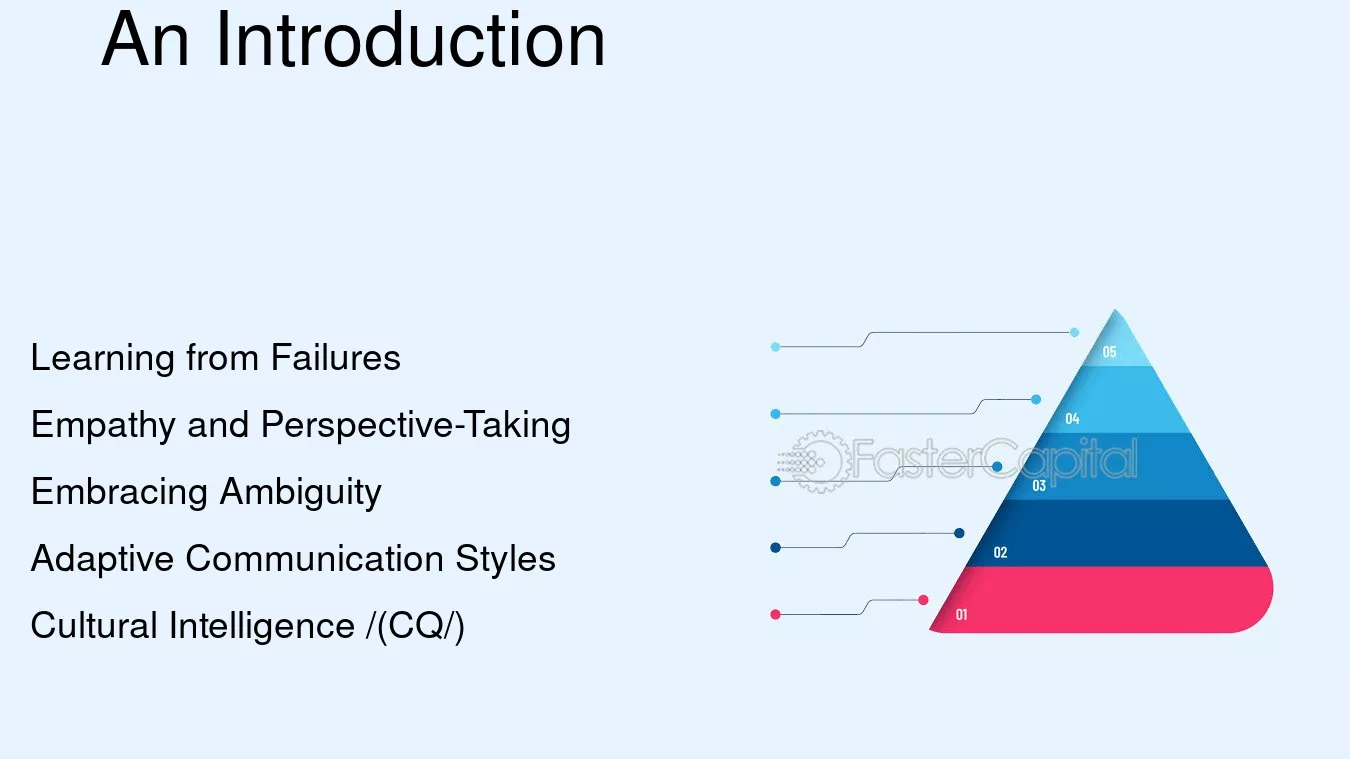 An Introduction

Learning from Failures

Empathy and Perspective-Taking

Embracing Ambiguity

Adaptive Communication Styles

Cultural Intelligence /(CQ/)

05

04

03

02

01

FasterCapital